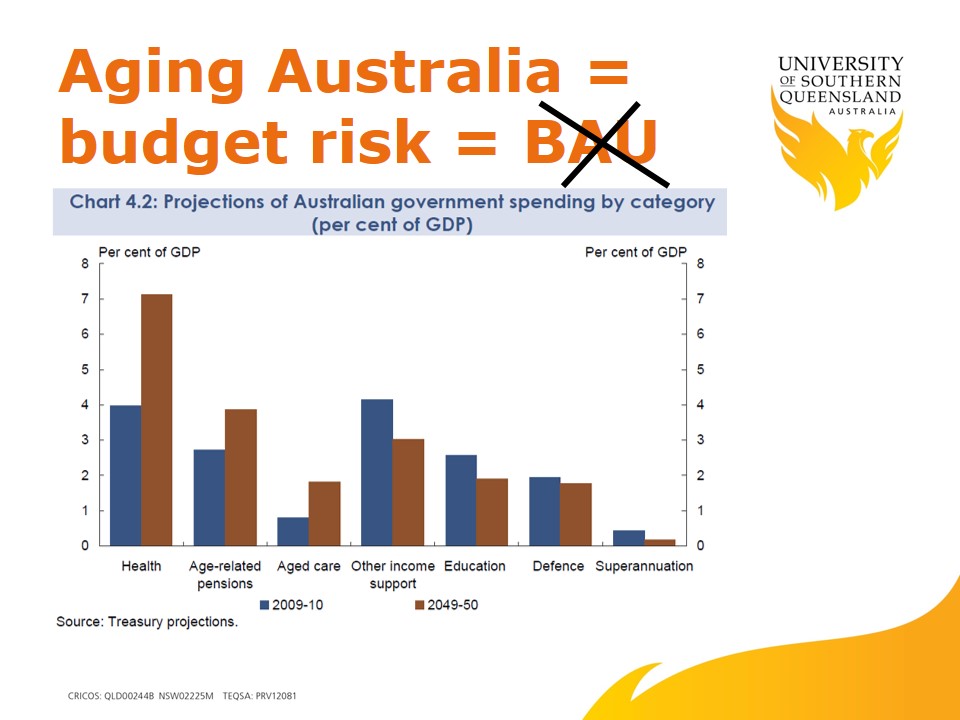 Aging Australia = budget risk = BAU

UNIVERSITY OF SOUTHERN QUEENSLAND AUSTRALIA

Chart 4.2: Projections of Australian government spending by category (per cent of GDP)

Per cent of GDP

Per cent of GDP

8
7
6
5
4
3
2
1
0

8
7
6
5
4
3
2
1
0

Health
Age-related pensions
Aged care
Other income support
Education
Defence
Superannuation

2009-10
2049-50

Source: Treasury projections.

CRICOS: QLD00244B NSW02225M TEQSA: PRV12081